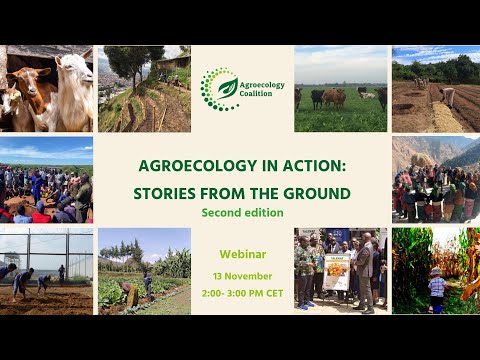 Agroecology Coalition

AGROECOLOGY IN ACTION:
STORIES FROM THE GROUND
Second edition

Webinar
13 November
2:00- 3:00 PM CET